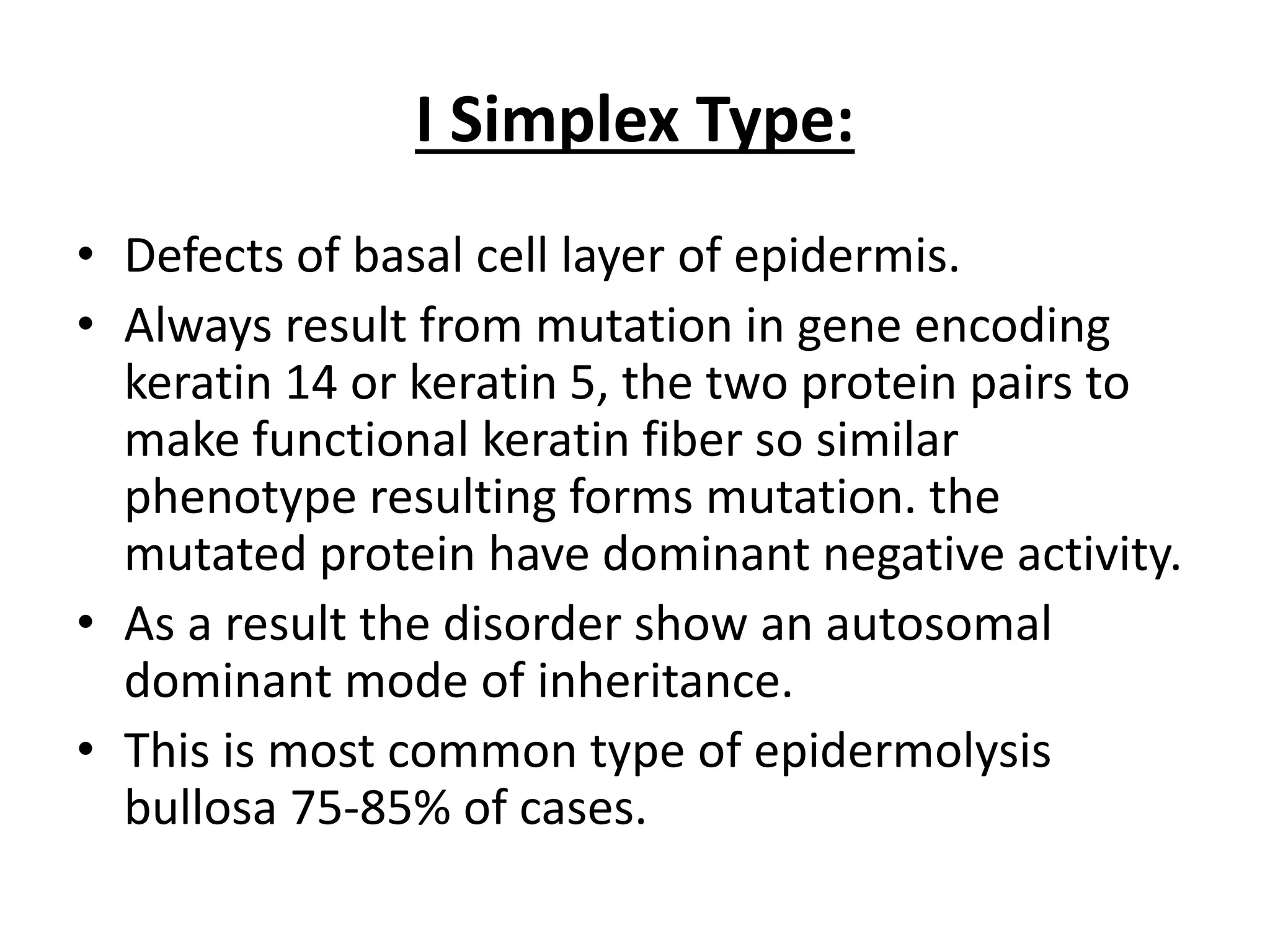 I Simplex Type:

• Defects of basal cell layer of epidermis.
• Always result from mutation in gene encoding keratin 14 or keratin 5, the two protein pairs to make functional keratin fiber so similar phenotype resulting forms mutation. the mutated protein have dominant negative activity.
• As a result the disorder show an autosomal dominant mode of inheritance.
• This is most common type of epidermolysis bullosa 75-85% of cases.